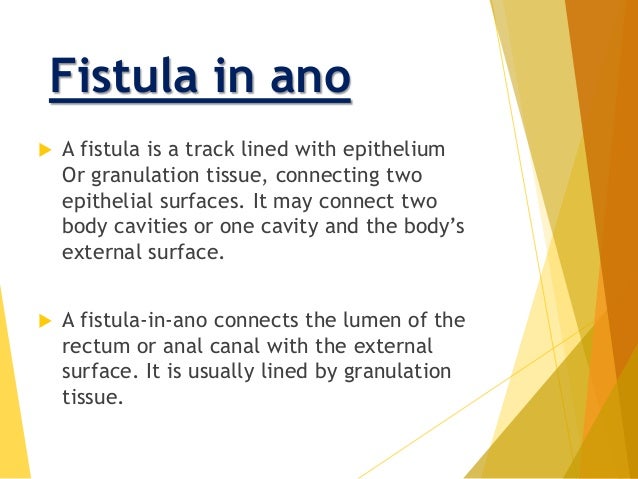 Fistula in ano

A fistula is a track lined with epithelium Or granulation tissue, connecting two epithelial surfaces. It may connect two body cavities or one cavity and the body's external surface.

A fistula-in-ano connects the lumen of the rectum or anal canal with the external surface. It is usually lined by granulation tissue.